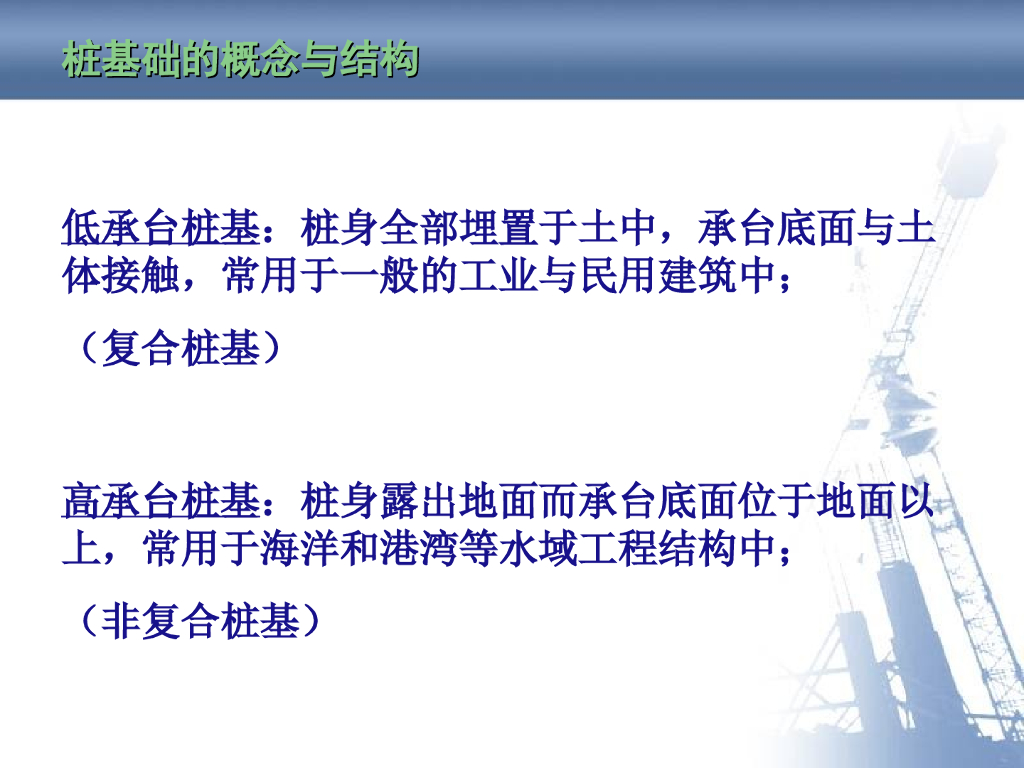 桩基础的概念与结构

低承台桩基：桩身全部埋置于土中，承台底面与土体接触，常用于一般的工业与民用建筑中；

（复合桩基）

高承台桩基：桩身露出地面而承台底面位于地面以上，常用于海洋和港湾等水域工程结构中；

（非复合桩基）